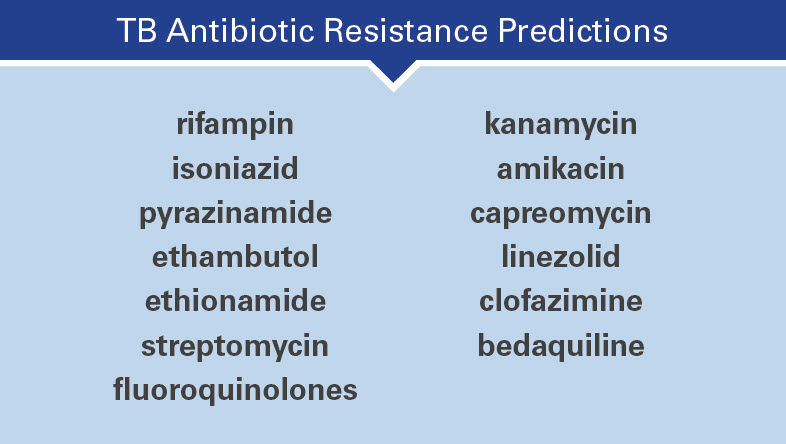 TB Antibiotic Resistance Predictions

rifampin
isoniazid
pyrazinamide
ethambutol
ethionamide
streptomycin
fluoroquinolones

kanamycin
amikacin
capreomycin
linezolid
clofazimine
bedaquiline